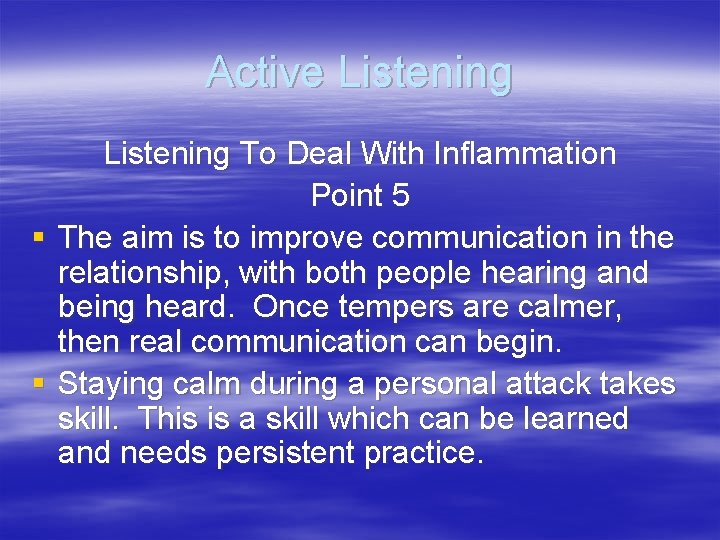 Active Listening

Listening To Deal With Inflammation
Point 5

▪ The aim is to improve communication in the relationship, with both people hearing and being heard.  Once tempers are calmer, then real communication can begin.
▪ Staying calm during a personal attack takes skill.  This is a skill which can be learned and needs persistent practice.